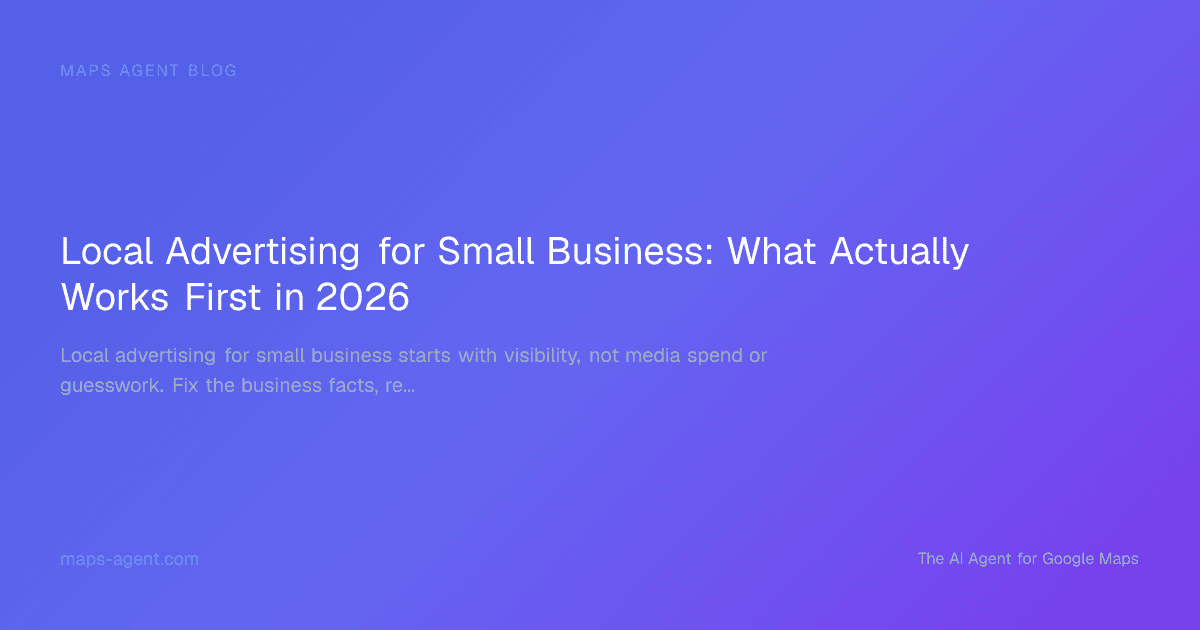 MAPS AGENT BLOG

Local Advertising for Small Business: What Actually Works First in 2026

Local advertising for small business starts with visibility, not media spend or guesswork. Fix the business facts, re...

maps-agent.com

The AI Agent for Google Maps